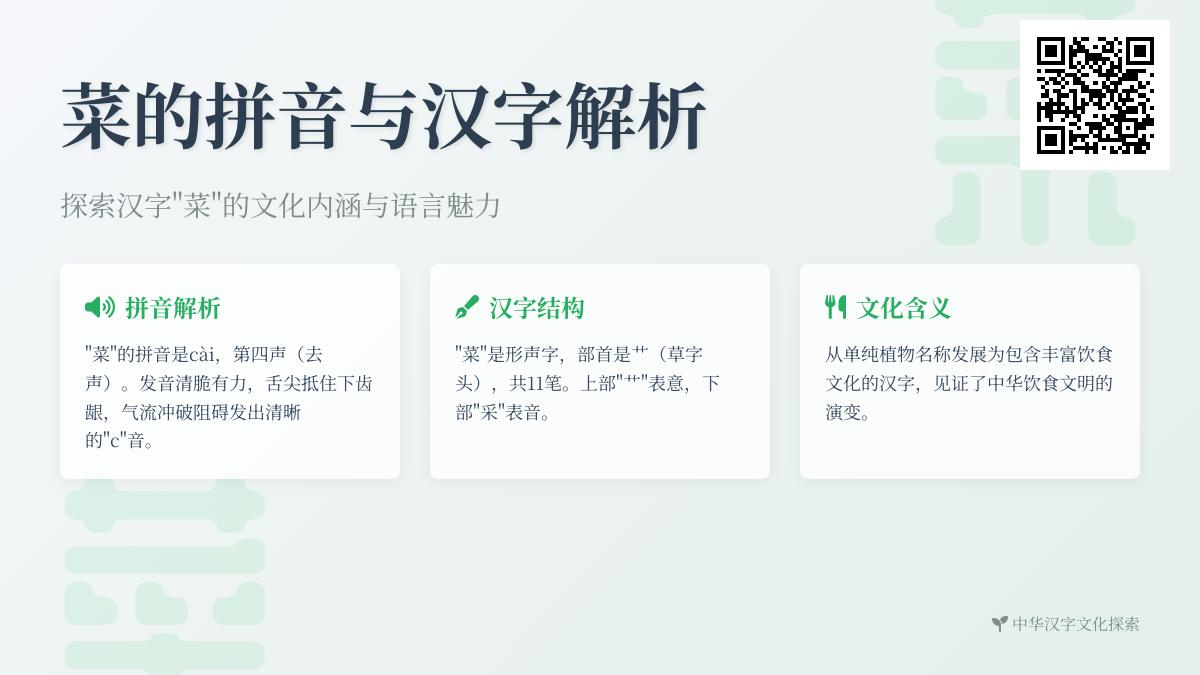 菜的拼音与汉字解析

探索汉字"菜"的文化内涵与语言魅力

拼音解析

"菜"的拼音是cài，第四声（去声）。发音清脆有力，舌尖抵住下齿龈，气流冲破阻碍发出清晰的"c"音。

汉字结构

"菜"是形声字，部首是艹（草字头），共11笔。上部"艹"表意，下部"采"表音。

文化含义

从单纯植物名称发展为包含丰富饮食文化的汉字，见证了中华饮食文明的演变。

中华汉字文化探索